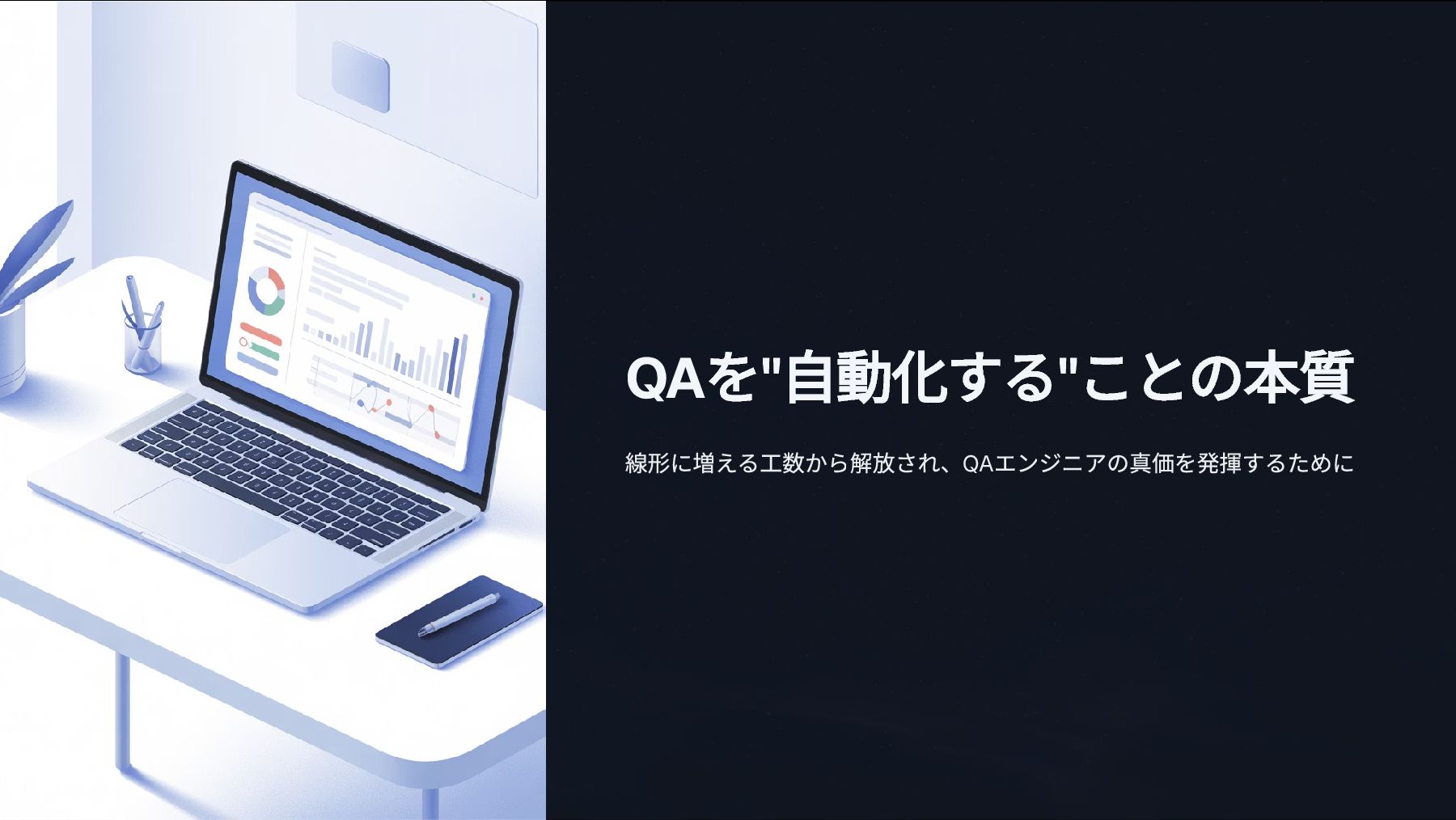 QAを"自動化する"ことの本質

線形に増える工数から解放され、QAエンジニアの真価を発揮するために